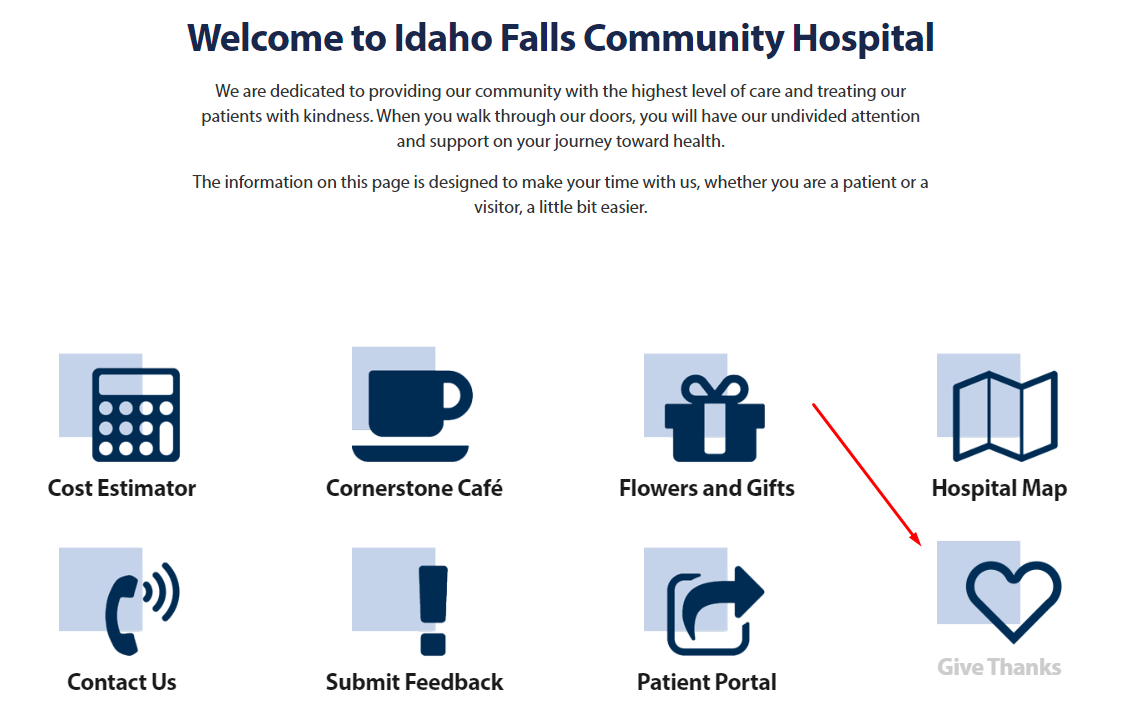 Welcome to Idaho Falls Community Hospital

We are dedicated to providing our community with the highest level of care and treating our patients with kindness. When you walk through our doors, you will have our undivided attention and support on your journey toward health.

The information on this page is designed to make your time with us, whether you are a patient or a visitor, a little bit easier.

Cost Estimator

Cornerstone Café

Flowers and Gifts

Hospital Map

Contact Us

Submit Feedback

Patient Portal

Give Thanks